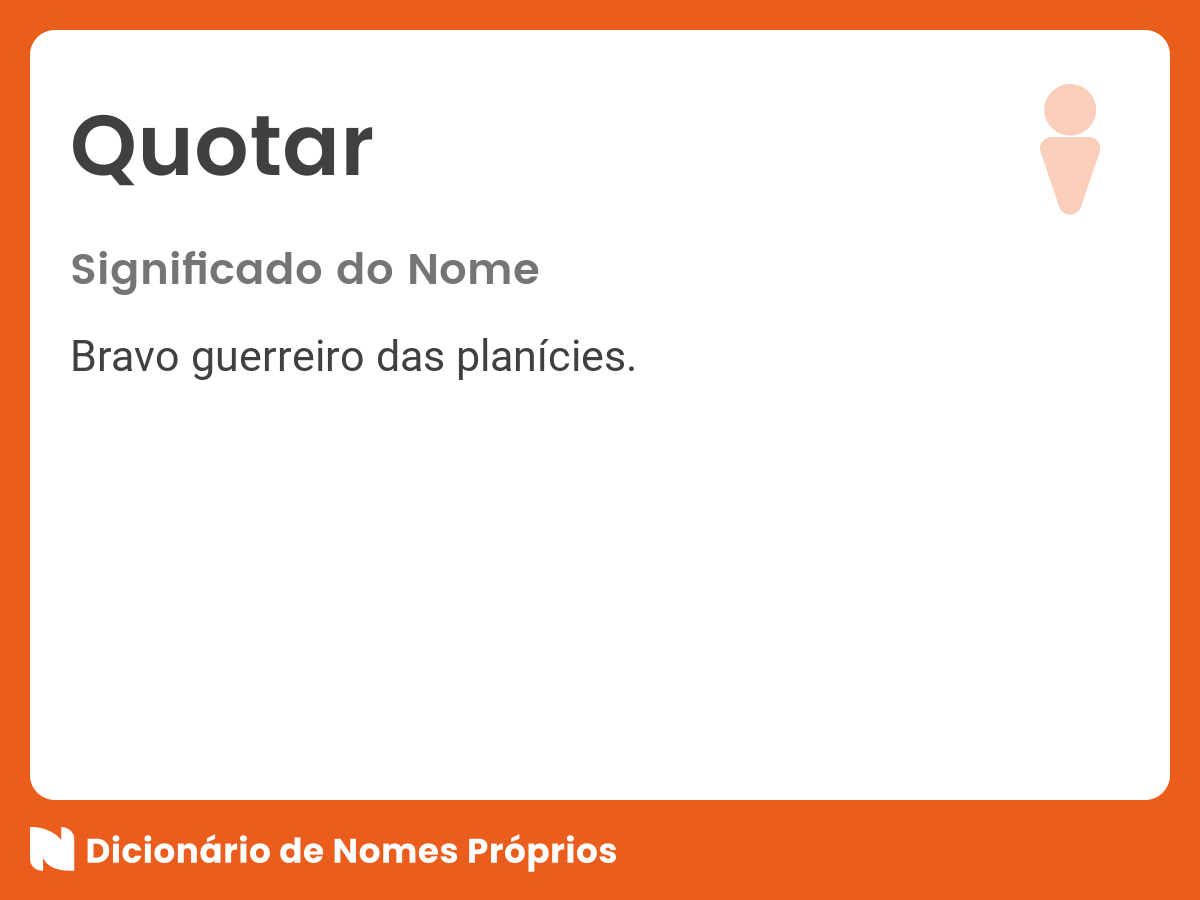 Quotar

Significado do Nome

Bravo guerreiro das planícies.

Dicionário de Nomes Próprios